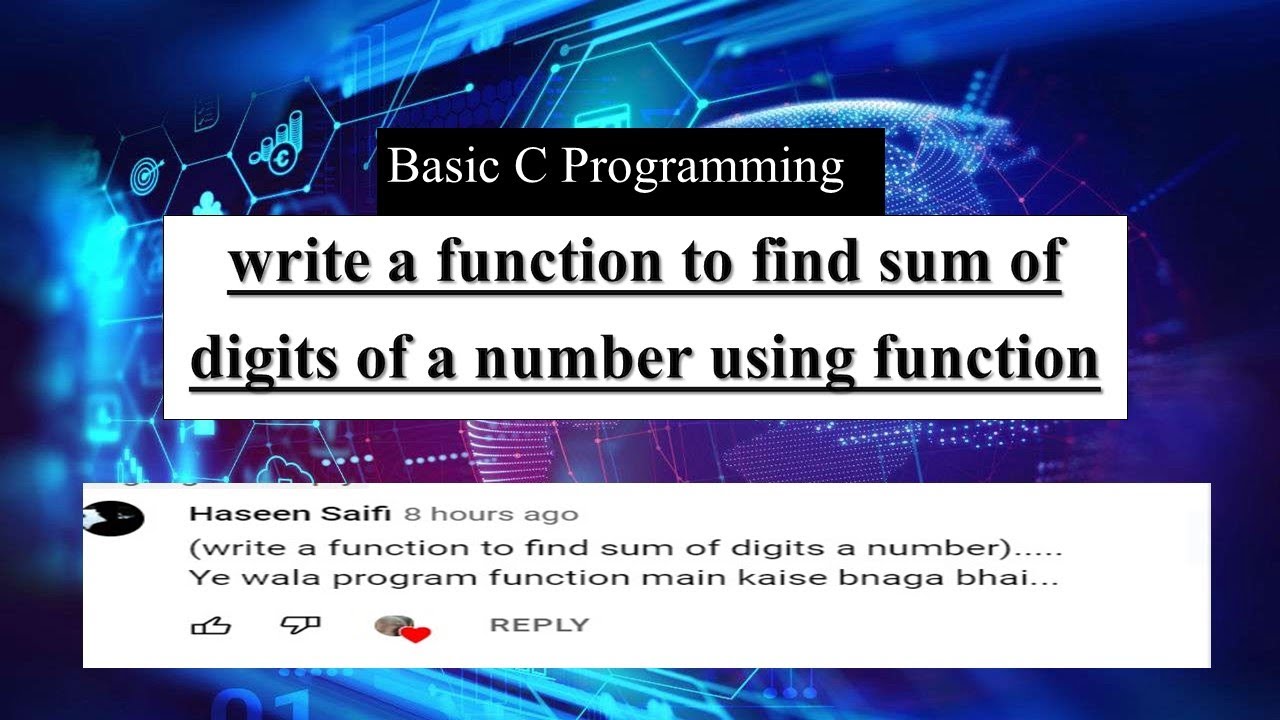 Basic C Programming

write a function to find sum of digits of a number using function

Haseen Saifi 8 hours ago
(write a function to find sum of digits a number).....
Ye wala program function main kaise bnaga bhai...

REPLY